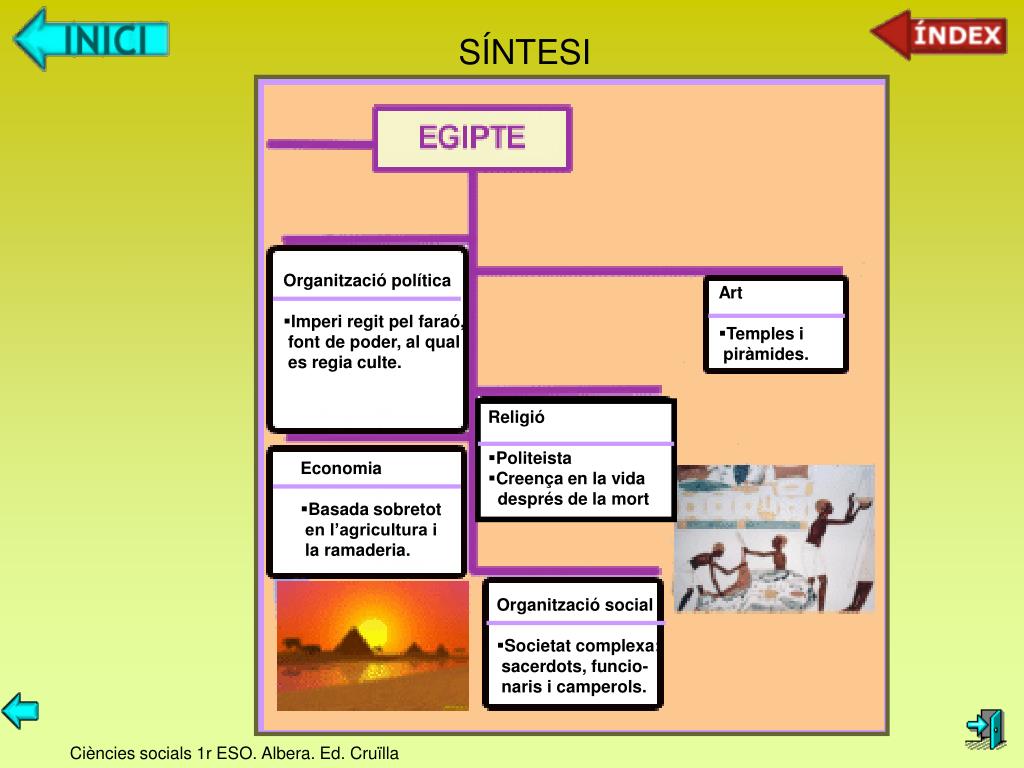 INICI

SÍNTESI

ÍNDEX

EGIPTE

Organització política

▪Imperi regit pel faraó, font de poder, al qual es regia culte.

Art

▪Temples i piràmides.

Religió

▪Politeista
▪Creença en la vida després de la mort

Economia

▪Basada sobretot en l'agricultura i la ramaderia.

Organització social

▪Societat complexa: sacerdots, funcionaris i camperols.

Ciències socials 1r ESO. Albera. Ed. Cruïlla